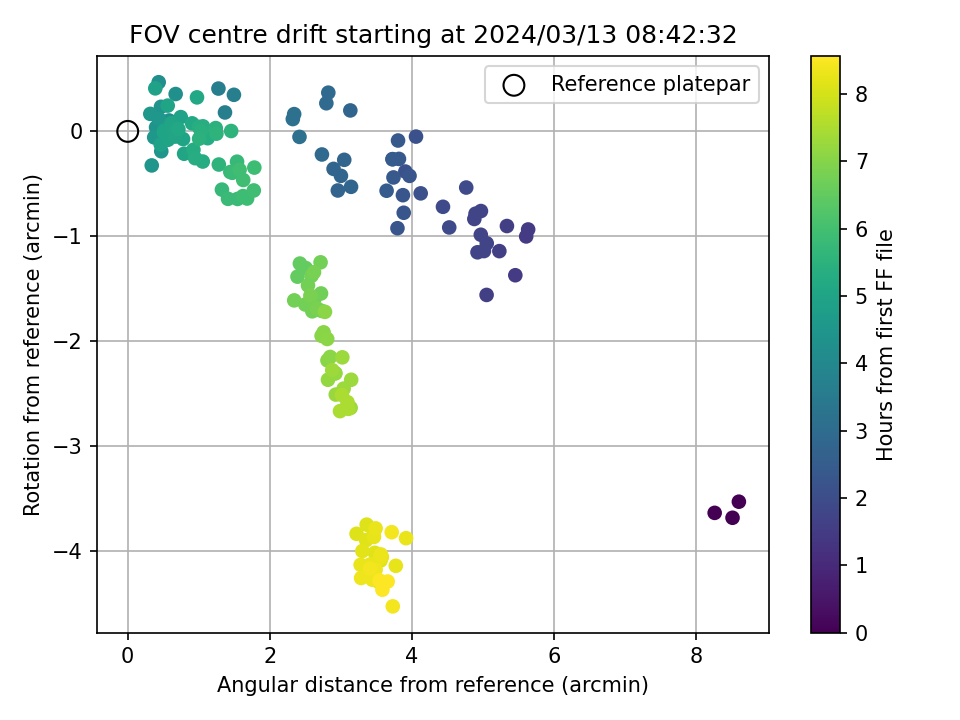 FOV centre drift starting at 2024/03/13 08:42:32

Reference platepar

Rotation from reference (arcmin)

0
−1
−2
−3
−4

0
2
4
6
8

Angular distance from reference (arcmin)

Hours from first FF file

0
1
2
3
4
5
6
7
8